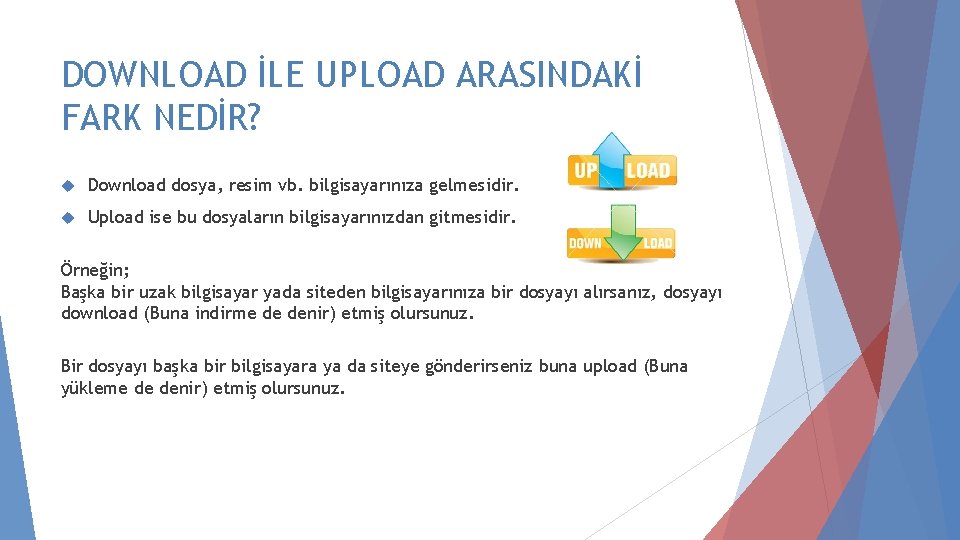 DOWNLOAD İLE UPLOAD ARASINDAKİ FARK NEDİR?

Download dosya, resim vb. bilgisayarınıza gelmesidir.

Upload ise bu dosyaların bilgisayarınızdan gitmesidir.

UP LOAD

DOWN LOAD

Örneğin;
Başka bir uzak bilgisayar yada siteden bilgisayarınıza bir dosyayı alırsanız, dosyayı download (Buna indirme de denir) etmiş olursunuz.

Bir dosyayı başka bir bilgisayara ya da siteye gönderirseniz buna upload (Buna yükleme de denir) etmiş olursunuz.